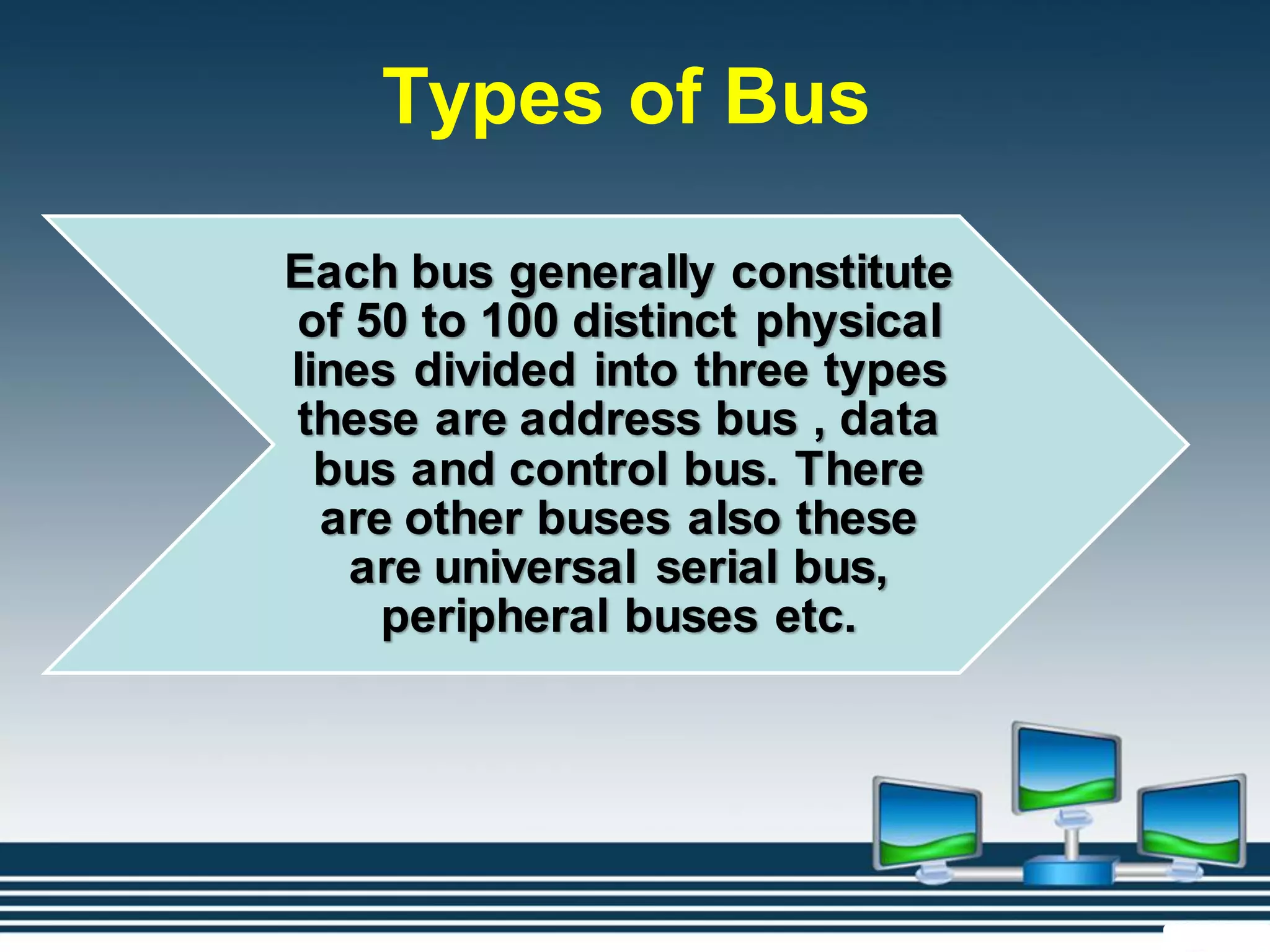 Types of Bus

Each bus generally constitute of 50 to 100 distinct physical lines divided into three types these are address bus , data bus and control bus. There are other buses also these are universal serial bus, peripheral buses etc.